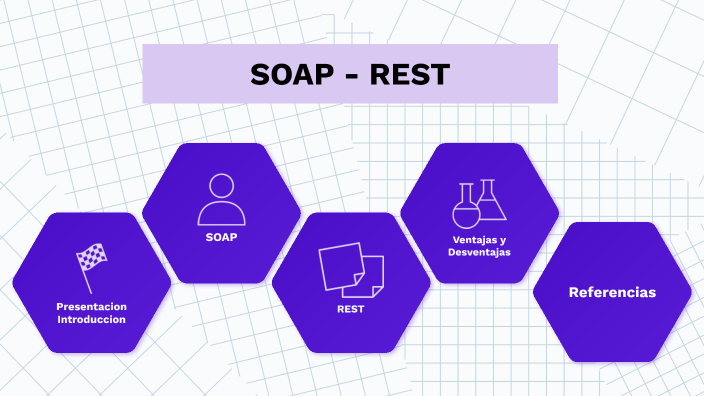 SOAP - REST

Presentacion Introduccion

SOAP

REST

Ventajas y Desventajas

Referencias